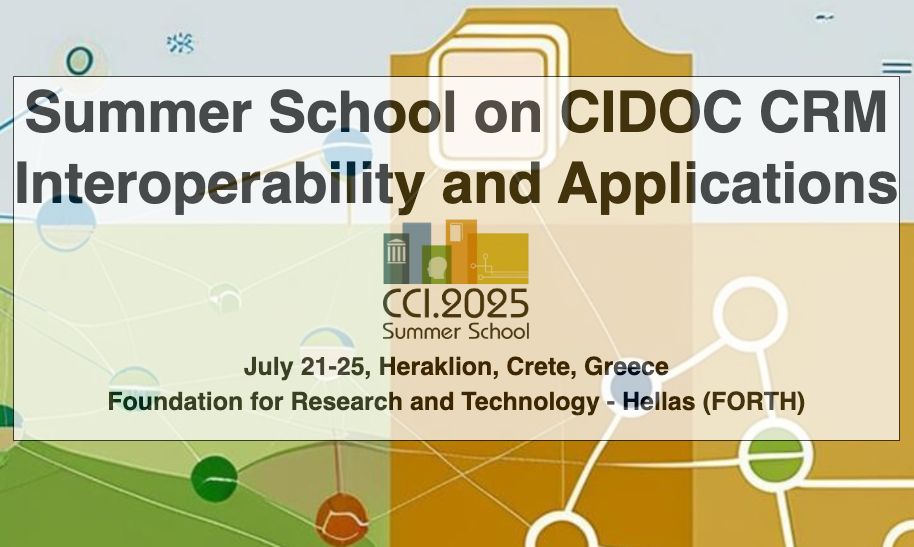 Summer School on CIDOC CRM Interoperability and Applications

CCI.2025
Summer School

July 21-25, Heraklion, Crete, Greece
Foundation for Research and Technology - Hellas (FORTH)